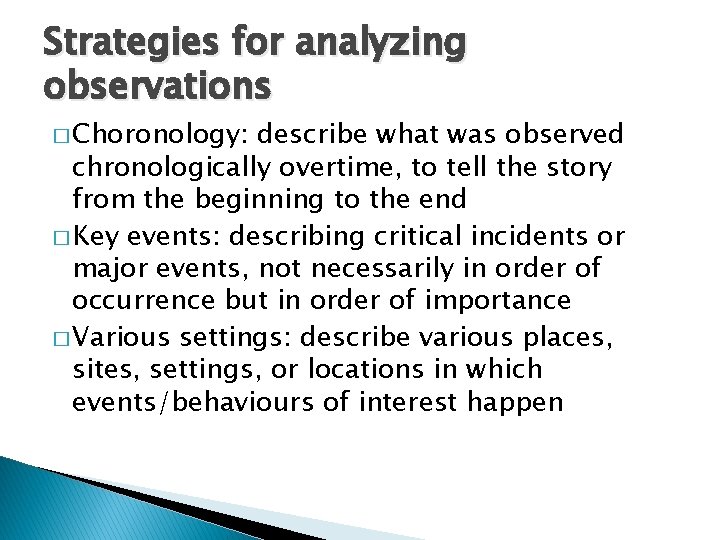 Strategies for analyzing observations

□ Choronology: describe what was observed chronologically overtime, to tell the story from the beginning to the end

□ Key events: describing critical incidents or major events, not necessarily in order of occurrence but in order of importance

□ Various settings: describe various places, sites, settings, or locations in which events/behaviours of interest happen